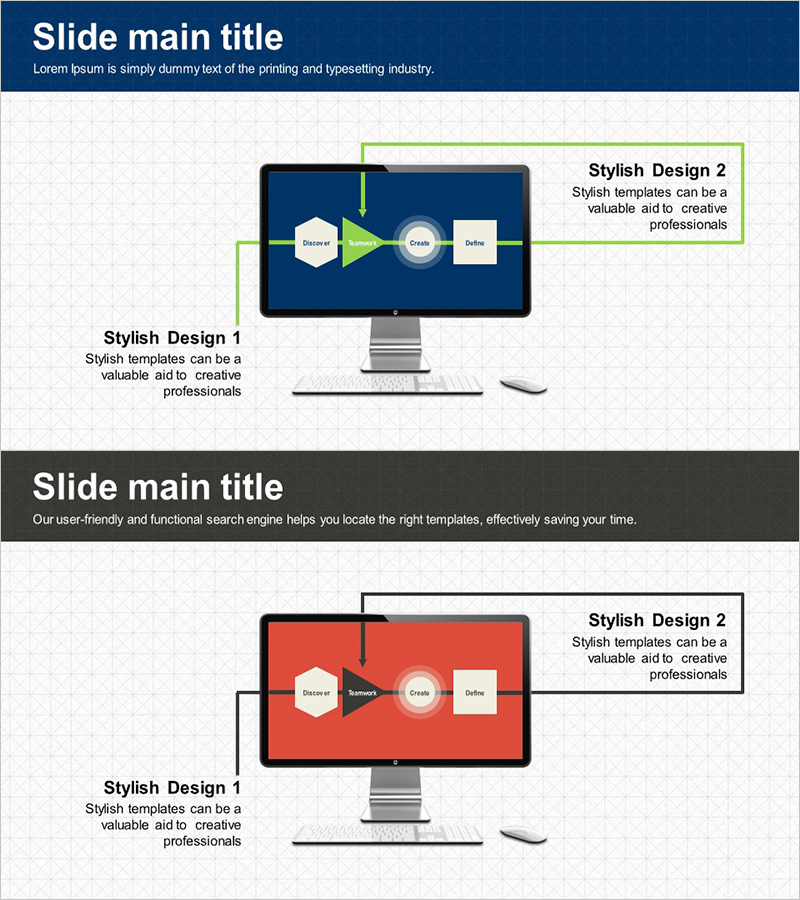 Slide main title
Lorem Ipsum is simply dummy text of the printing and typesetting industry.

Stylish Design 2
Stylish templates can be a valuable aid to creative professionals

Discover
Teamwork
Create
Define

Stylish Design 1
Stylish templates can be a valuable aid to creative professionals

Slide main title
Our user-friendly and functional search engine helps you locate the right templates, effectively saving your time.

Stylish Design 2
Stylish templates can be a valuable aid to creative professionals

Discover
Teamwork
Create
Define

Stylish Design 1
Stylish templates can be a valuable aid to creative professionals